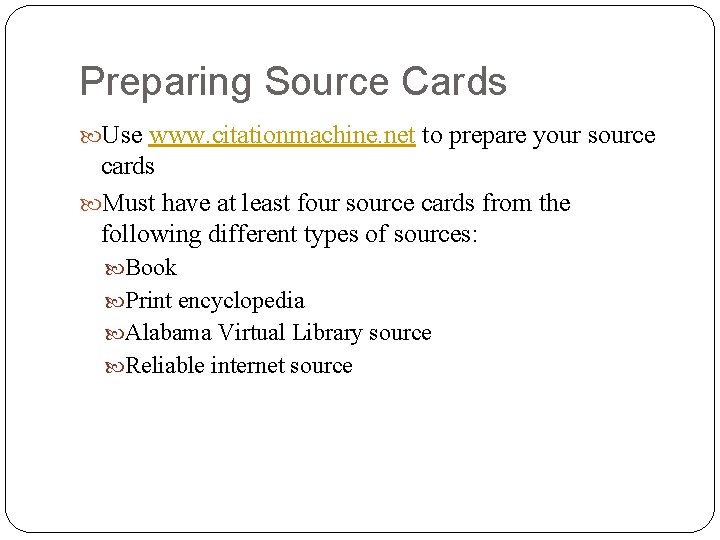 Preparing Source Cards

Use www.citationmachine.net to prepare your source cards

Must have at least four source cards from the following different types of sources:

Book

Print encyclopedia

Alabama Virtual Library source

Reliable internet source